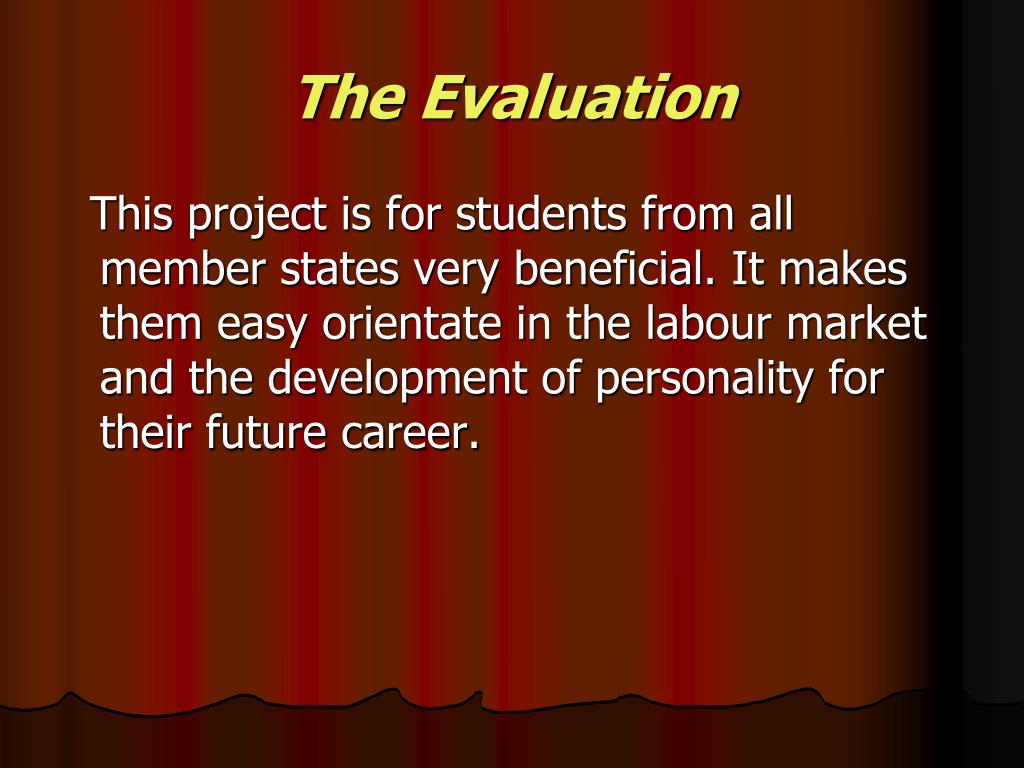 The Evaluation

This project is for students from all member states very beneficial. It makes them easy orientate in the labour market and the development of personality for their future career.